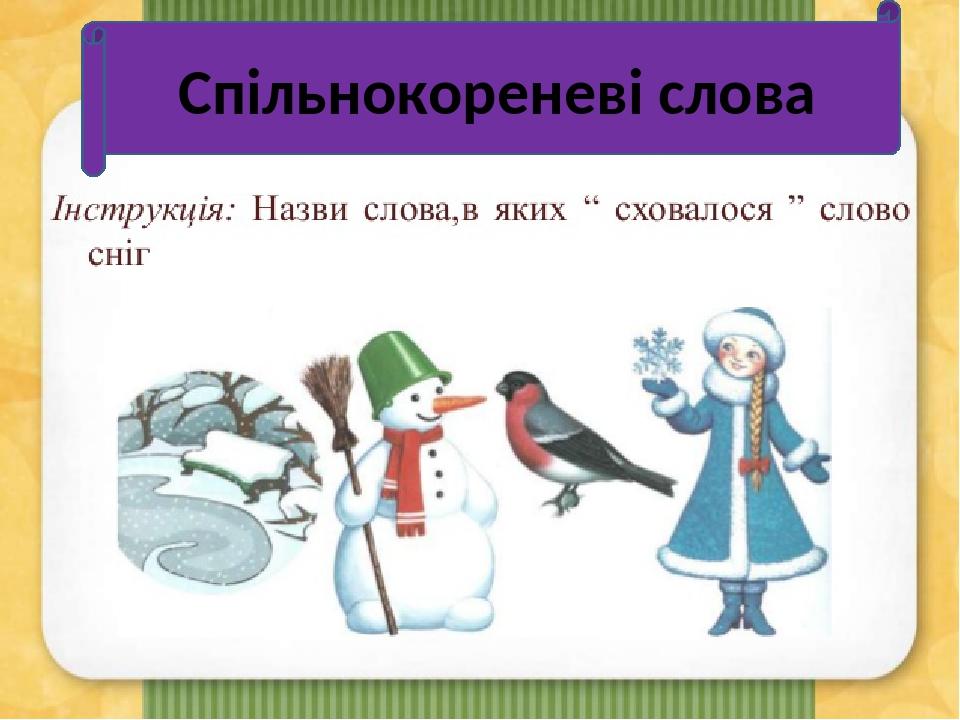 Спільнокореневі слова

Інструкція: Назви слова,в яких “ сховалося ” слово сніг